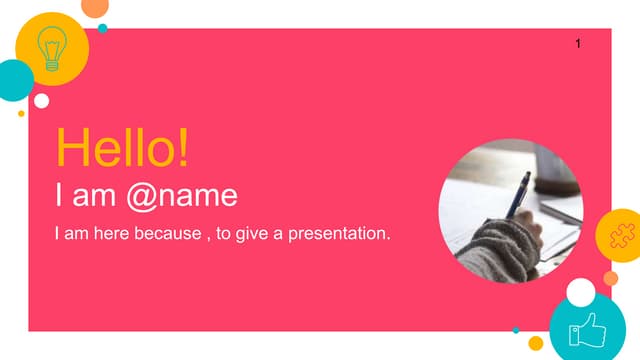 1

Hello!

I am @name

I am here because , to give a presentation.